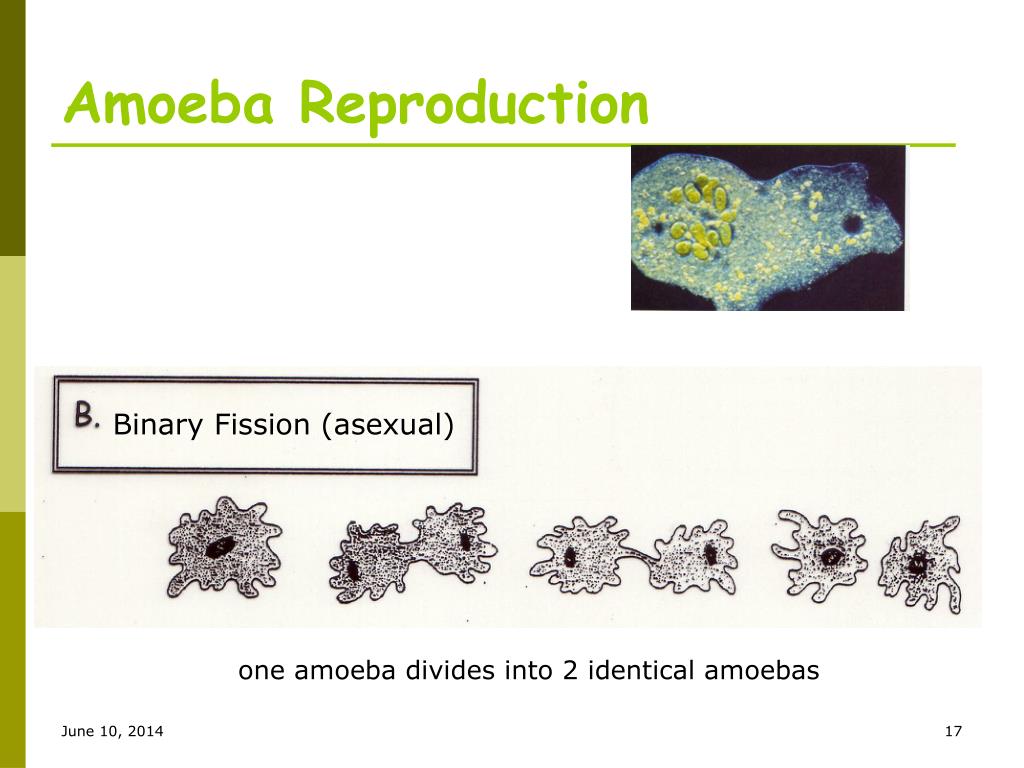 Amoeba Reproduction

B. Binary Fission (asexual)

one amoeba divides into 2 identical amoebas

June 10, 2014

17